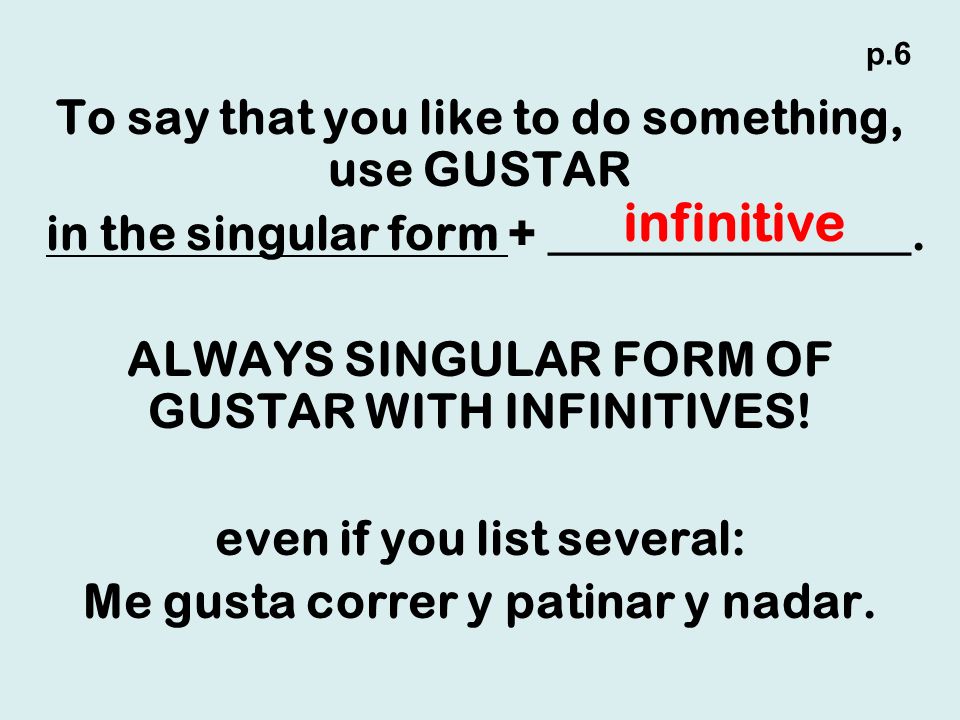 p.6

To say that you like to do something, use GUSTAR in the singular form + infinitive.

ALWAYS SINGULAR FORM OF GUSTAR WITH INFINITIVES!

even if you list several:
Me gusta correr y patinar y nadar.